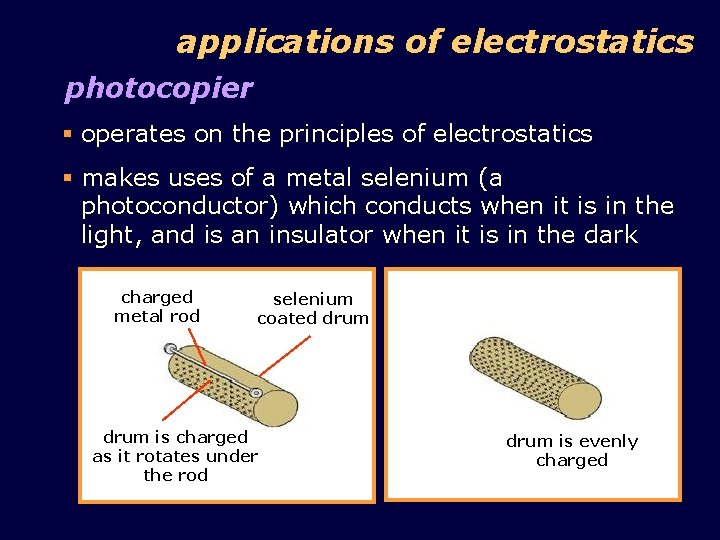 applications of electrostatics

photocopier

▪ operates on the principles of electrostatics

▪ makes uses of a metal selenium (a photoconductor) which conducts when it is in the light, and is an insulator when it is in the dark

charged metal rod

selenium coated drum

drum is charged as it rotates under the rod

drum is evenly charged